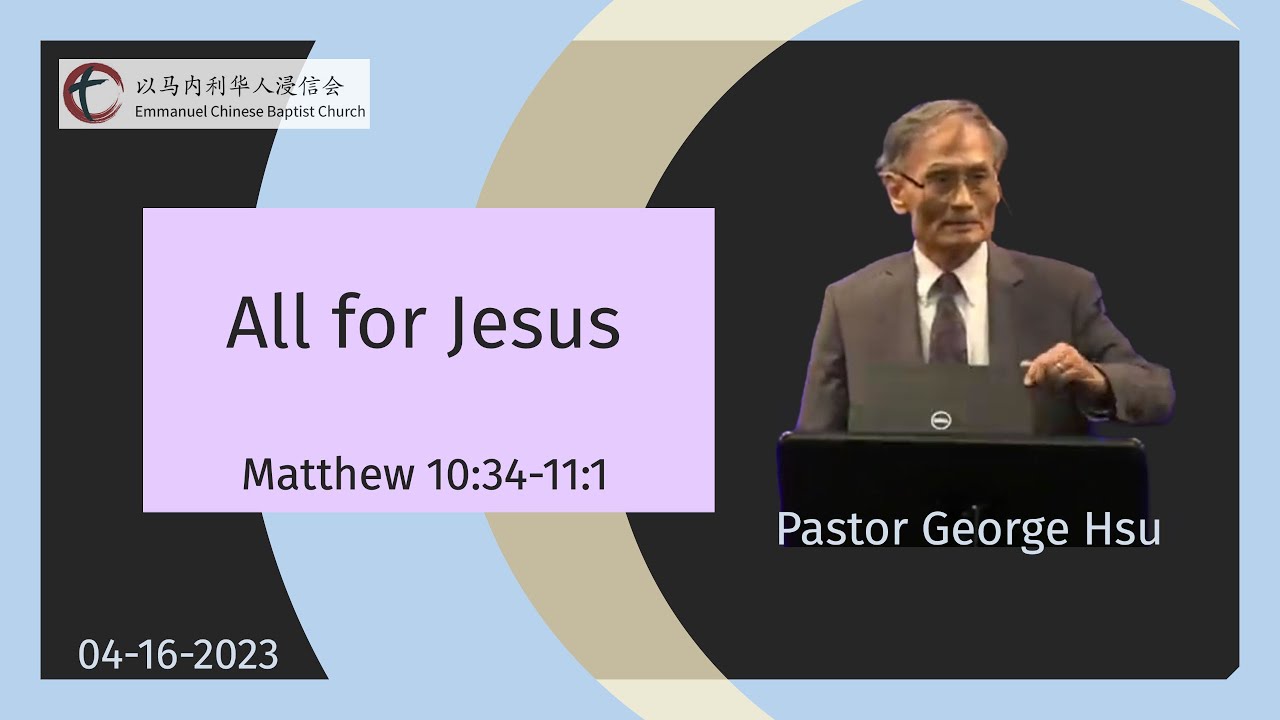 以马内利华人浸信会
Emmanuel Chinese Baptist Church

All for Jesus

Matthew 10:34-11:1

Pastor George Hsu

04-16-2023